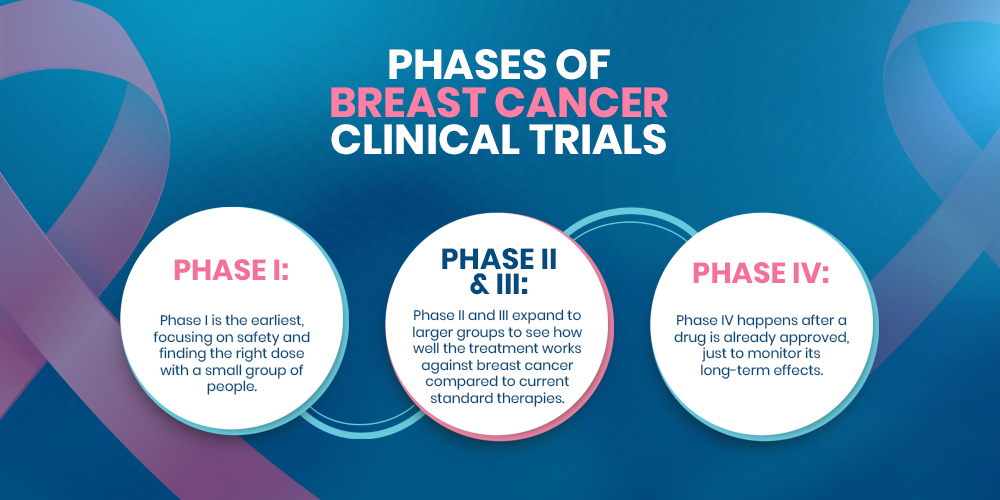 PHASES OF
BREAST CANCER
CLINICAL TRIALS

PHASE I:

Phase I is the earliest, focusing on safety and finding the right dose with a small group of people.

PHASE II & III:

Phase II and III expand to larger groups to see how well the treatment works against breast cancer compared to current standard therapies.

PHASE IV:

Phase IV happens after a drug is already approved, just to monitor its long-term effects.